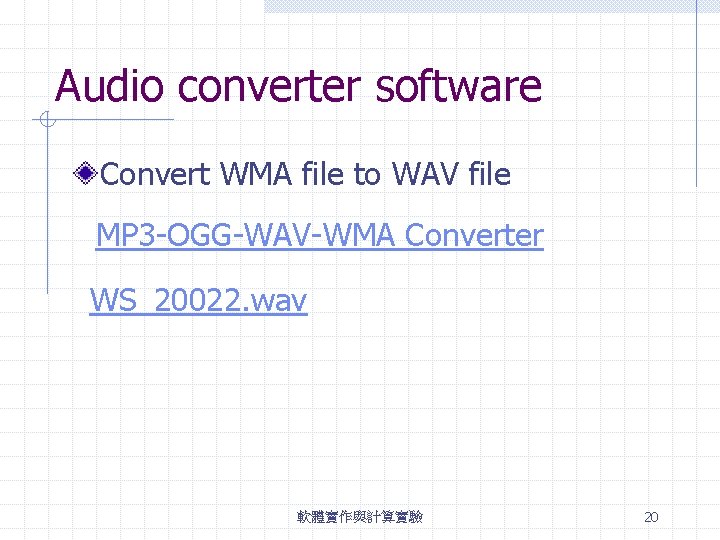 Audio converter software

Convert WMA file to WAV file

MP3-OGG-WAV-WMA Converter

WS_20022.wav

軟體實作與計算實驗

20